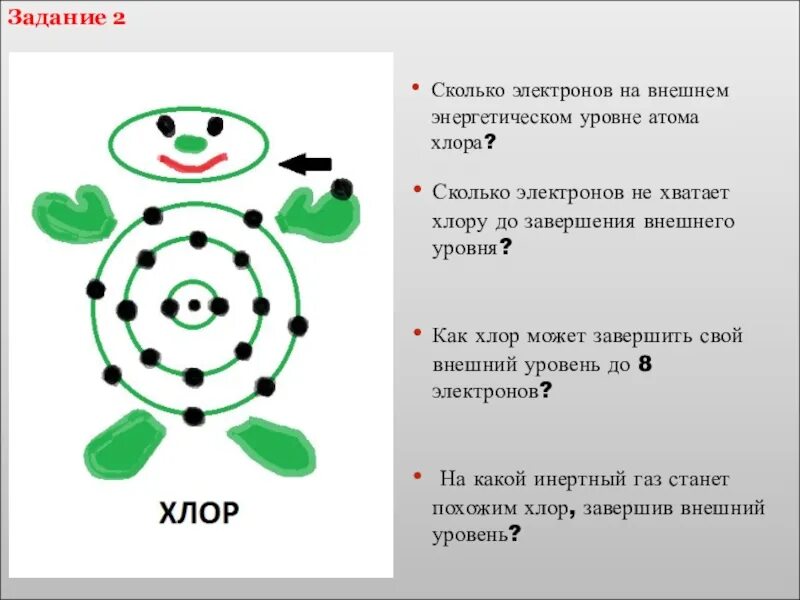 Задание 2

ХЛОР

• Сколько электронов на внешнем энергетическом уровне атома хлора?

• Сколько электронов не хватает хлору до завершения внешнего уровня?

• Как хлор может завершить свой внешний уровень до 8 электронов?

• На какой инертный газ станет похожим хлор, завершив внешний уровень?